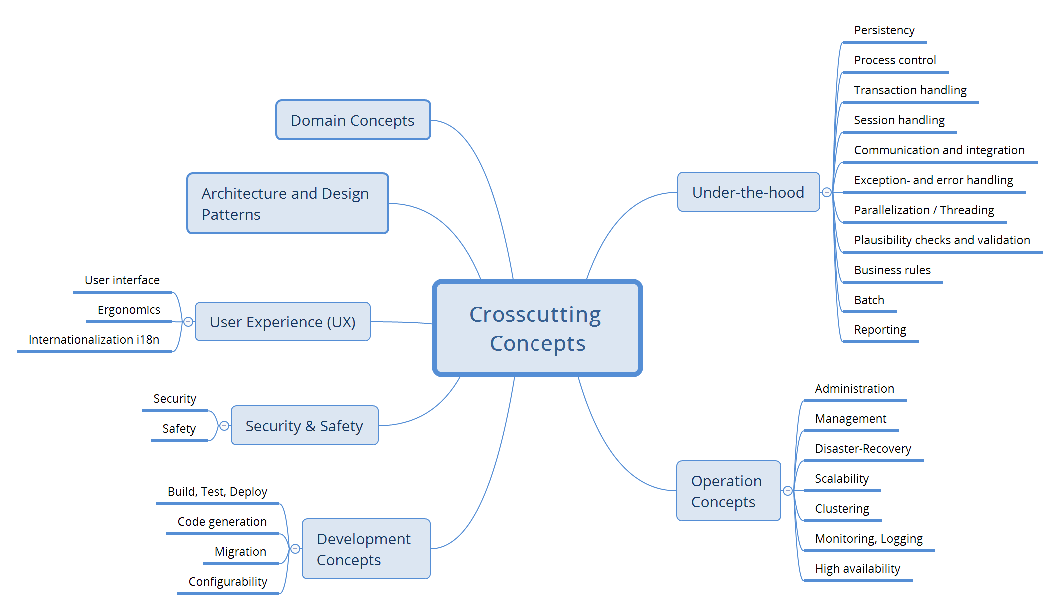 Crosscutting Concepts

Domain Concepts

Architecture and Design Patterns

User Experience (UX)
User interface
Ergonomics
Internationalization i18n

Security & Safety
Security
Safety

Development Concepts
Build, Test, Deploy
Code generation
Migration
Configurability

Under-the-hood
Persistency
Process control
Transaction handling
Session handling
Communication and integration
Exception- and error handling
Parallelization / Threading
Plausibility checks and validation
Business rules
Batch
Reporting

Operation Concepts
Administration
Management
Disaster-Recovery
Scalability
Clustering
Monitoring, Logging
High availability